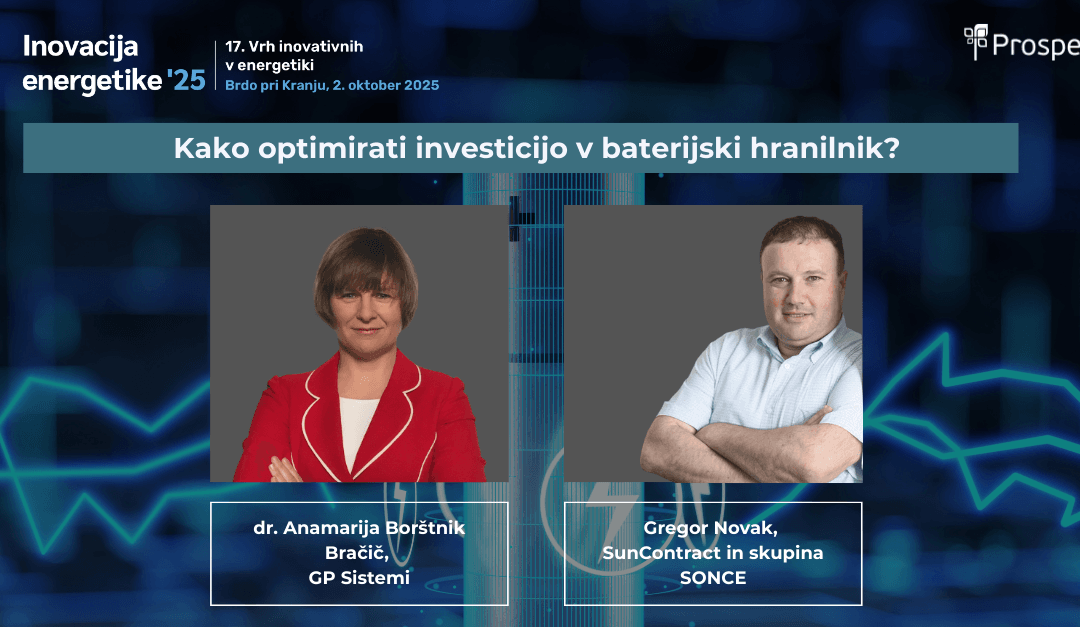 Inovacija energetike '25

17. Vrh inovativnih v energetiki
Brdo pri Kranju, 2. oktober 2025

Prospe

Kako optimirati investicijo v baterijski hranilnik?

dr. Anamarija Borštnik Bračič, GP Sistemi

Gregor Novak, SunContract in skupina SONCE